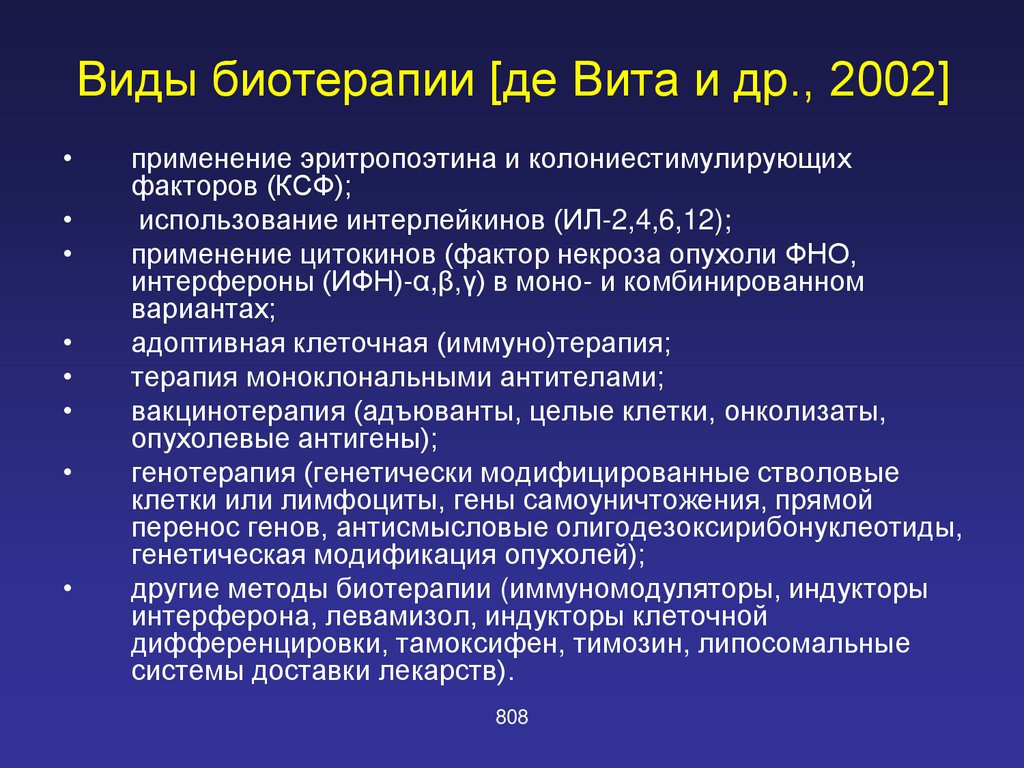 Виды биотерапии [де Вита и др., 2002]

• применение эритропоэтина и колониестимулирующих факторов (КСФ);
• использование интерлейкинов (ИЛ-2,4,6,12);
• применение цитокинов (фактор некроза опухоли ФНО, интерфероны (ИФН)-α,β,γ) в моно- и комбинированном вариантах;
• адоптивная клеточная (иммуно)терапия;
• терапия моноклональными антителами;
• вакцинотерапия (адъюванты, целые клетки, онколизаты, опухолевые антигены);
• генотерапия (генетически модифицированные стволовые клетки или лимфоциты, гены самоуничтожения, прямой перенос генов, антисмысловые олигодезоксирибонуклеотиды, генетическая модификация опухолей);
• другие методы биотерапии (иммуномодуляторы, индукторы интерферона, левамизол, индукторы клеточной дифференцировки, тамоксифен, тимозин, липосомальные системы доставки лекарств).

808